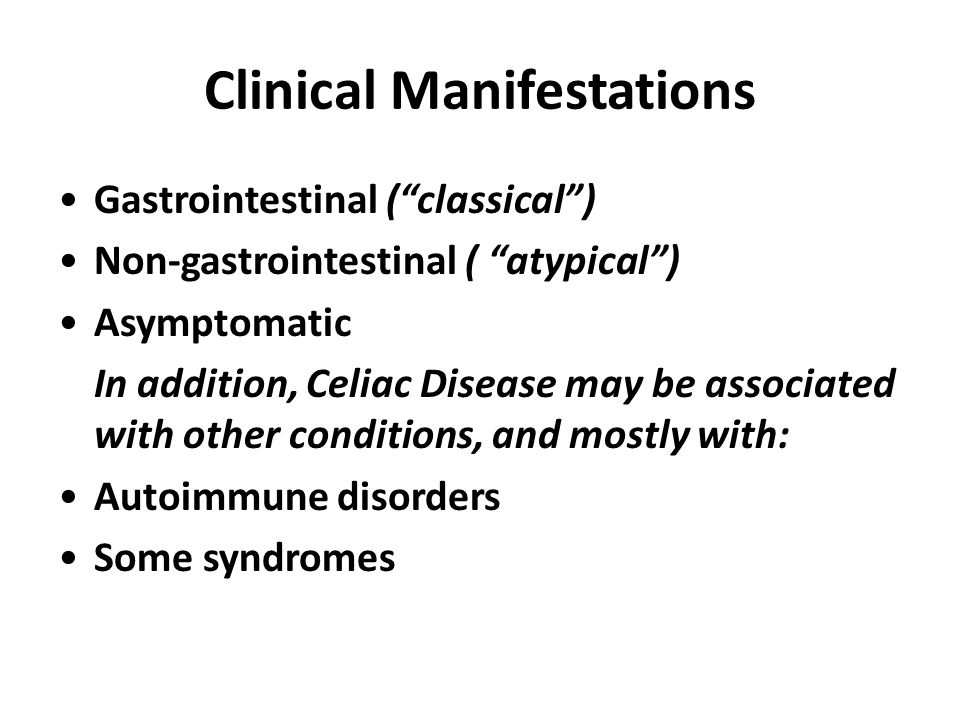 Clinical Manifestations

• Gastrointestinal (“classical”)
• Non-gastrointestinal ( “atypical”)
• Asymptomatic

In addition, Celiac Disease may be associated with other conditions, and mostly with:

• Autoimmune disorders
• Some syndromes